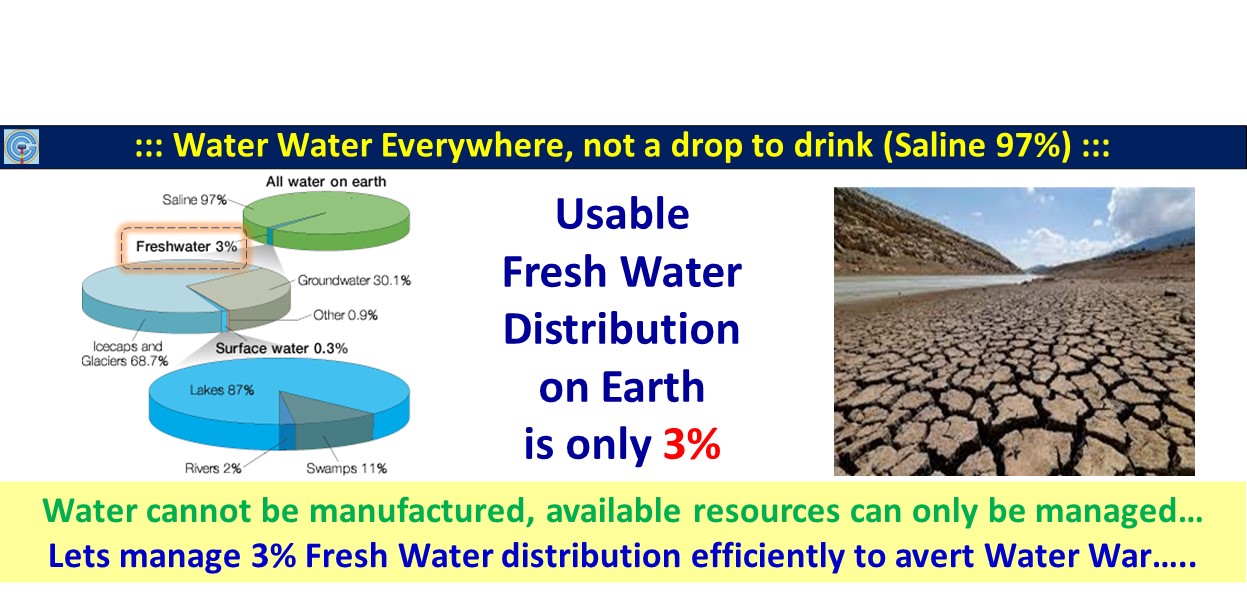 ::: Water Water Everywhere, not a drop to drink (Saline 97%) :::

All water on earth

Saline 97%

Freshwater 3%

Groundwater 30.1%

Other 0.9%

Icecaps and Glaciers 68.7%

Surface water 0.3%

Lakes 87%

Rivers 2%

Swamps 11%

Usable Fresh Water Distribution on Earth is only 3%

Water cannot be manufactured, available resources can only be managed…
Lets manage 3% Fresh Water distribution efficiently to avert Water War…..